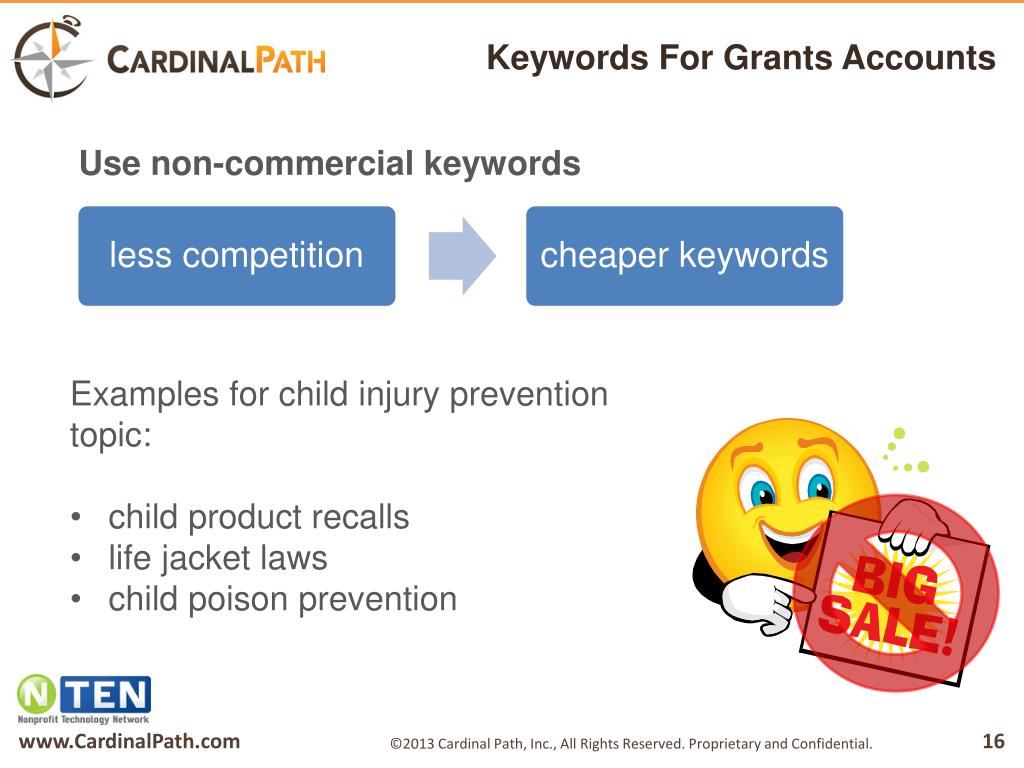 CARDINALPATH

Keywords For Grants Accounts

Use non-commercial keywords

less competition

cheaper keywords

Examples for child injury prevention topic:

• child product recalls
• life jacket laws
• child poison prevention

BIG SALE!

NTEN
Nonprofit Technology Network

www.CardinalPath.com

©2013 Cardinal Path, Inc., All Rights Reserved. Proprietary and Confidential.

16